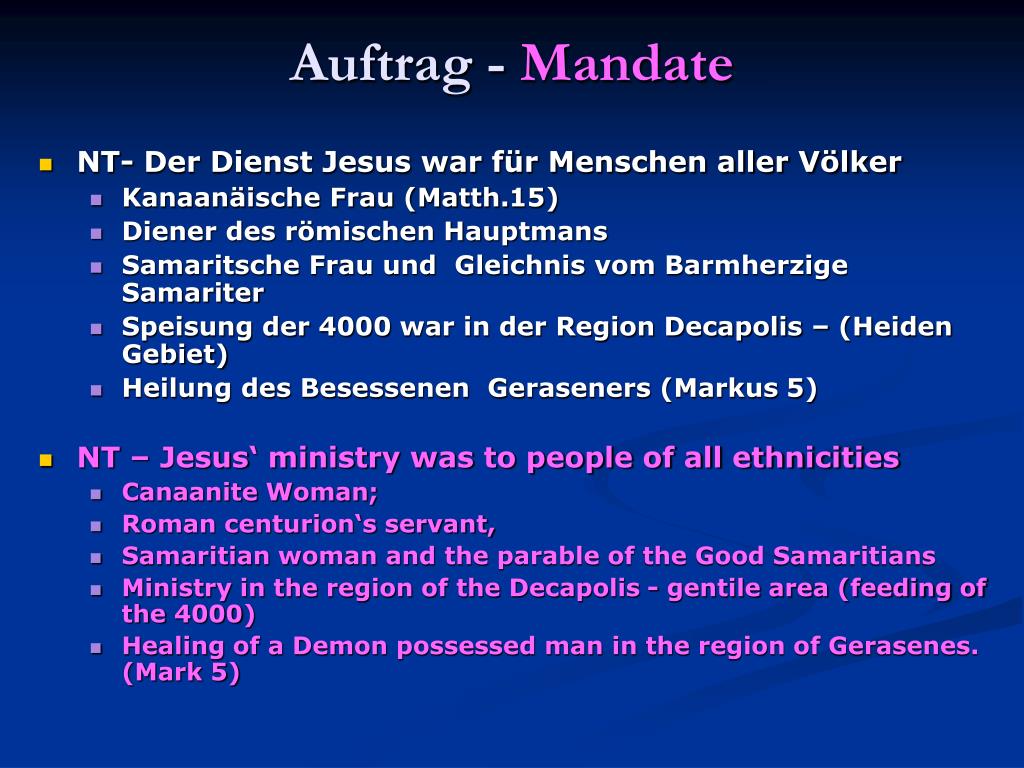 Auftrag - Mandate

- NT- Der Dienst Jesus war für Menschen aller Völker
  - Kanaanäische Frau (Matth.15)
  - Diener des römischen Hauptmans
  - Samaritsche Frau und Gleichnis vom Barmherzige Samariter
  - Speisung der 4000 war in der Region Decapolis – (Heiden Gebiet)
  - Heilung des Besessenen Geraseners (Markus 5)

- NT – Jesus‘ ministry was to people of all ethnicities
  - Canaanite Woman;
  - Roman centurion‘s servant,
  - Samaritian woman and the parable of the Good Samaritians
  - Ministry in the region of the Decapolis - gentile area (feeding of the 4000)
  - Healing of a Demon possessed man in the region of Gerasenes. (Mark 5)